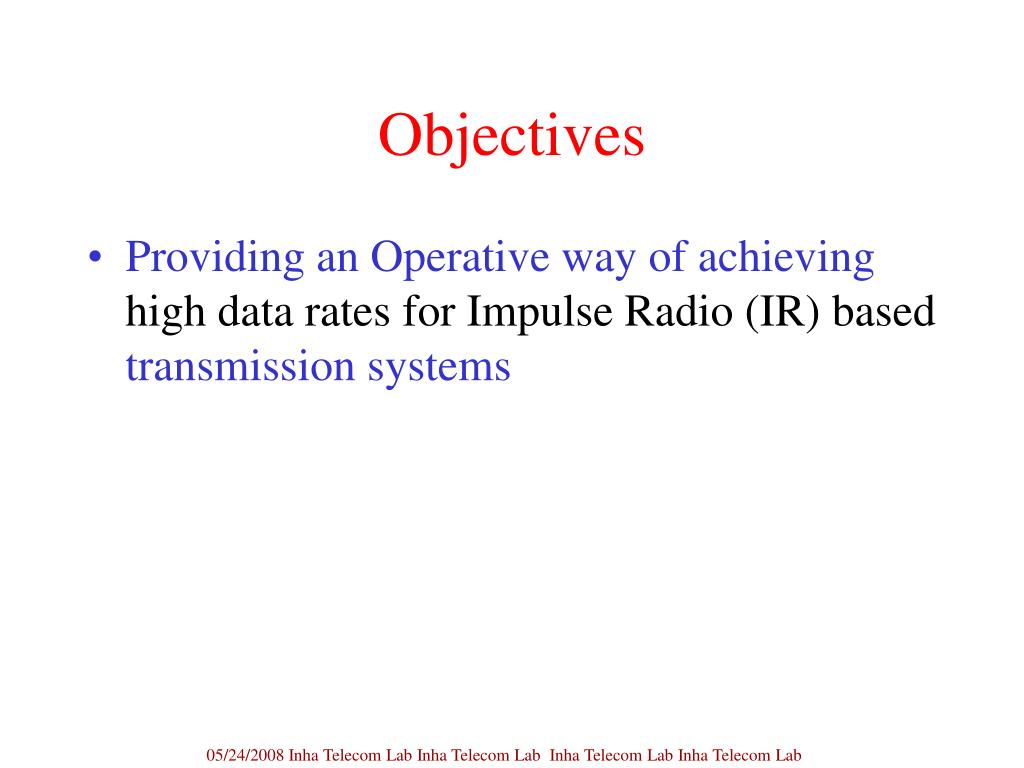 Objectives

• Providing an Operative way of achieving high data rates for Impulse Radio (IR) based transmission systems

05/24/2008 Inha Telecom Lab Inha Telecom Lab Inha Telecom Lab Inha Telecom Lab